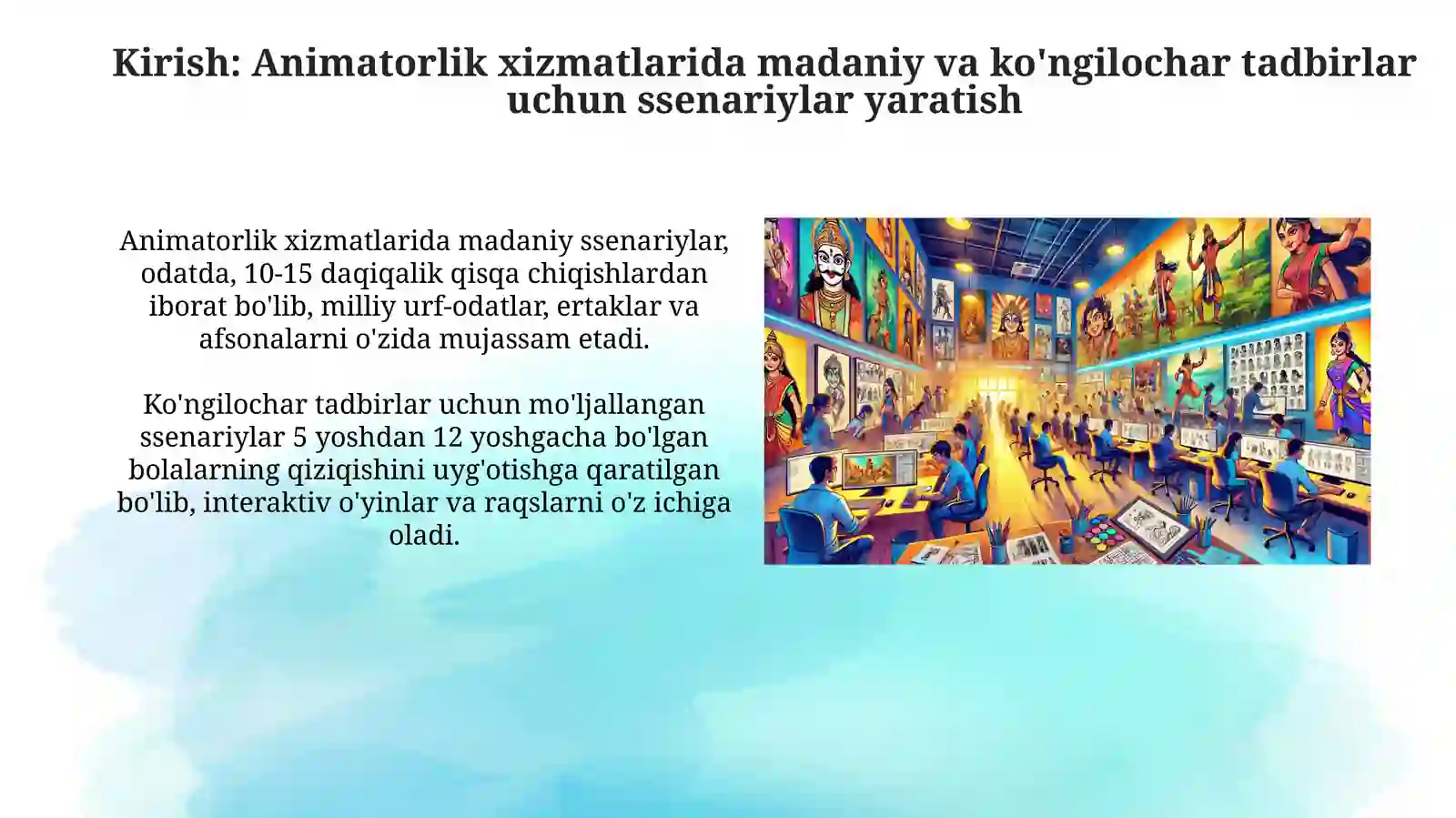 Kirish: Animatorlik xizmatlarida madaniy va ko'ngilochar tadbirlar uchun ssenariylar yaratish

Animatorlik xizmatlarida madaniy ssenariylar, odatda, 10-15 daqiqalik qisqa chiqishlardan iborat bo'lib, milliy urf-odatlar, ertaklar va afsonalarni o'zida mujassam etadi.

Ko'ngilochar tadbirlar uchun mo'ljallangan ssenariylar 5 yoshdan 12 yoshgacha bo'lgan bolalarning qiziqishini uyg'otishga qaratilgan bo'lib, interaktiv o'yinlar va raqslarni o'z ichiga oladi.